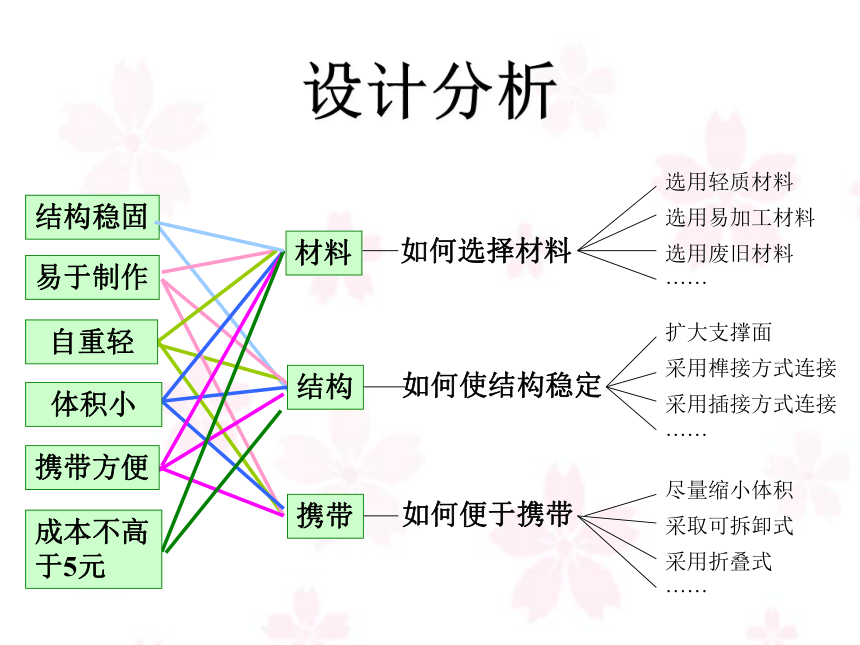 设计分析

结构稳固
易于制作
自重轻
体积小
携带方便
成本不高于5元

材料
结构
携带

如何选择材料
如何使结构稳定
如何便于携带

选用轻质材料
选用易加工材料
选用废旧材料
……

扩大支撑面
采用榫接方式连接
采用插接方式连接
……

尽量缩小体积
采取可拆卸式
采用折叠式
……